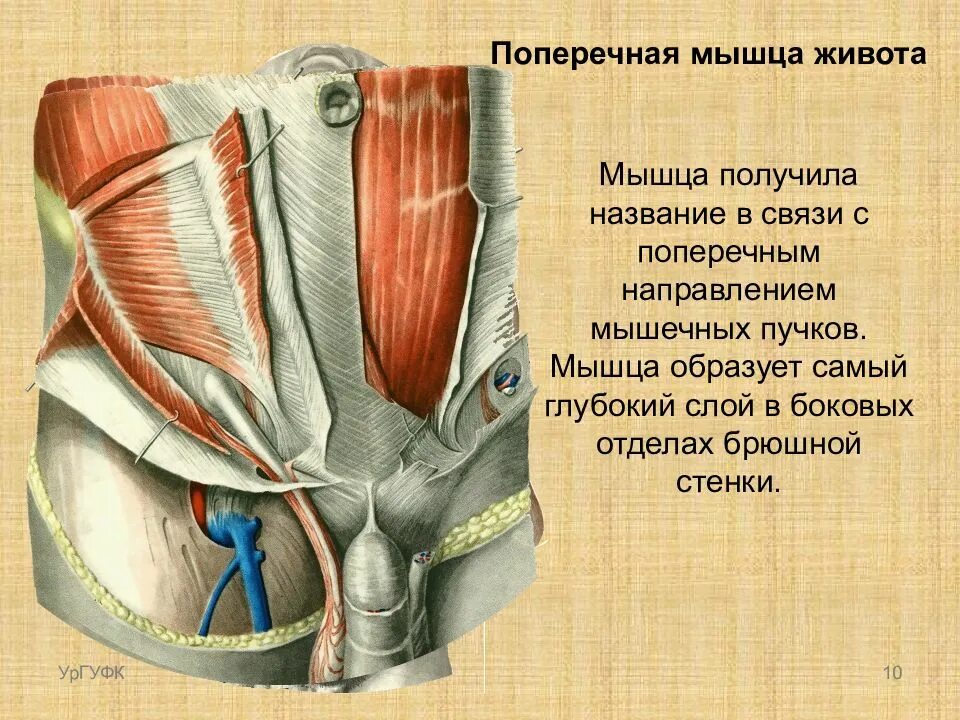 Поперечная мышца живота

Мышца получила название в связи с поперечным направлением мышечных пучков. Мышца образует самый глубокий слой в боковых отделах брюшной стенки.

УрГУФК

10